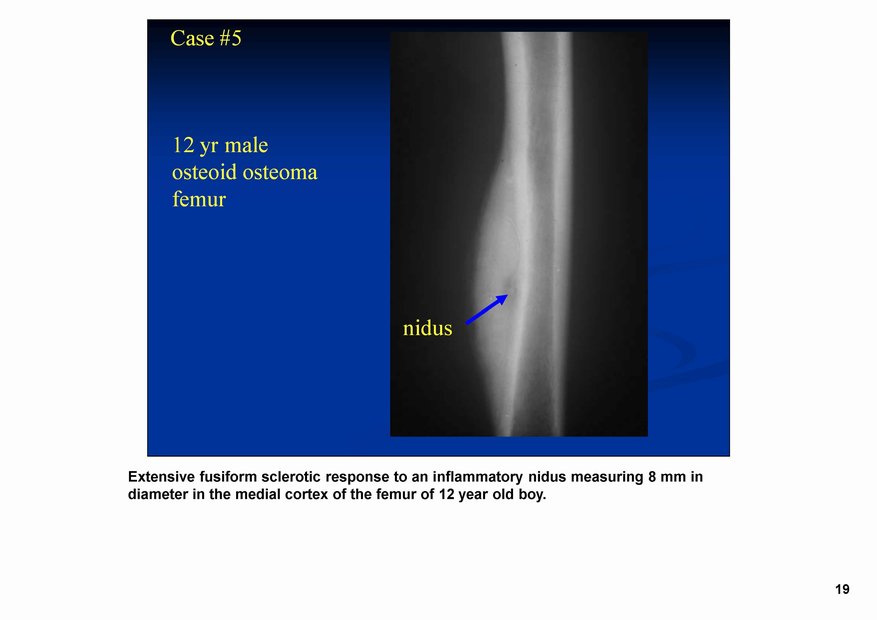 Case #5

12 yr male
osteoid osteoma
femur

nidus

Extensive fusiform sclerotic response to an inflammatory nidus measuring 8 mm in diameter in the medial cortex of the femur of 12 year old boy.

19